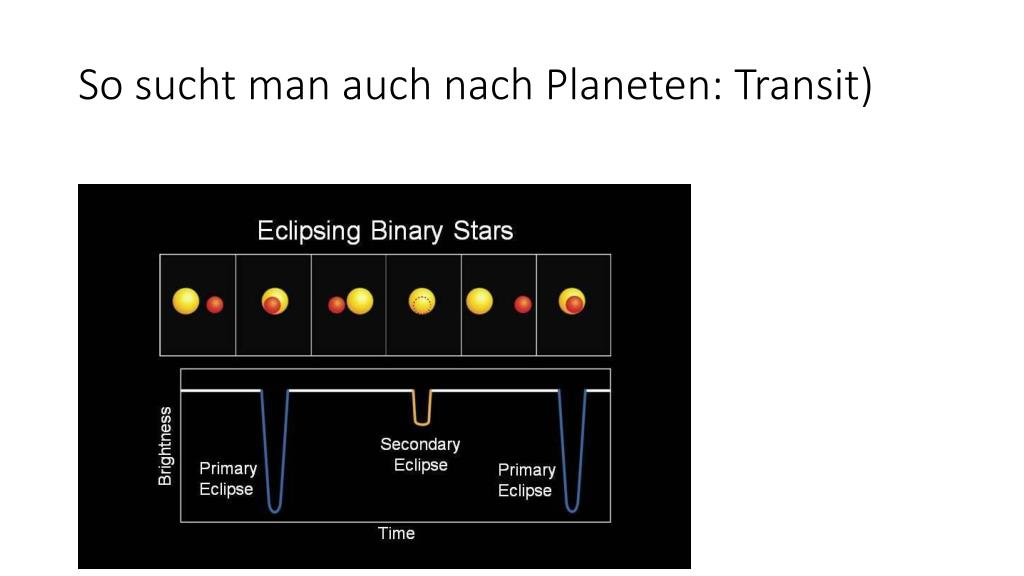 So sucht man auch nach Planeten: Transit)

Eclipsing Binary Stars

Brightness

Primary Eclipse

Secondary Eclipse

Primary Eclipse

Time